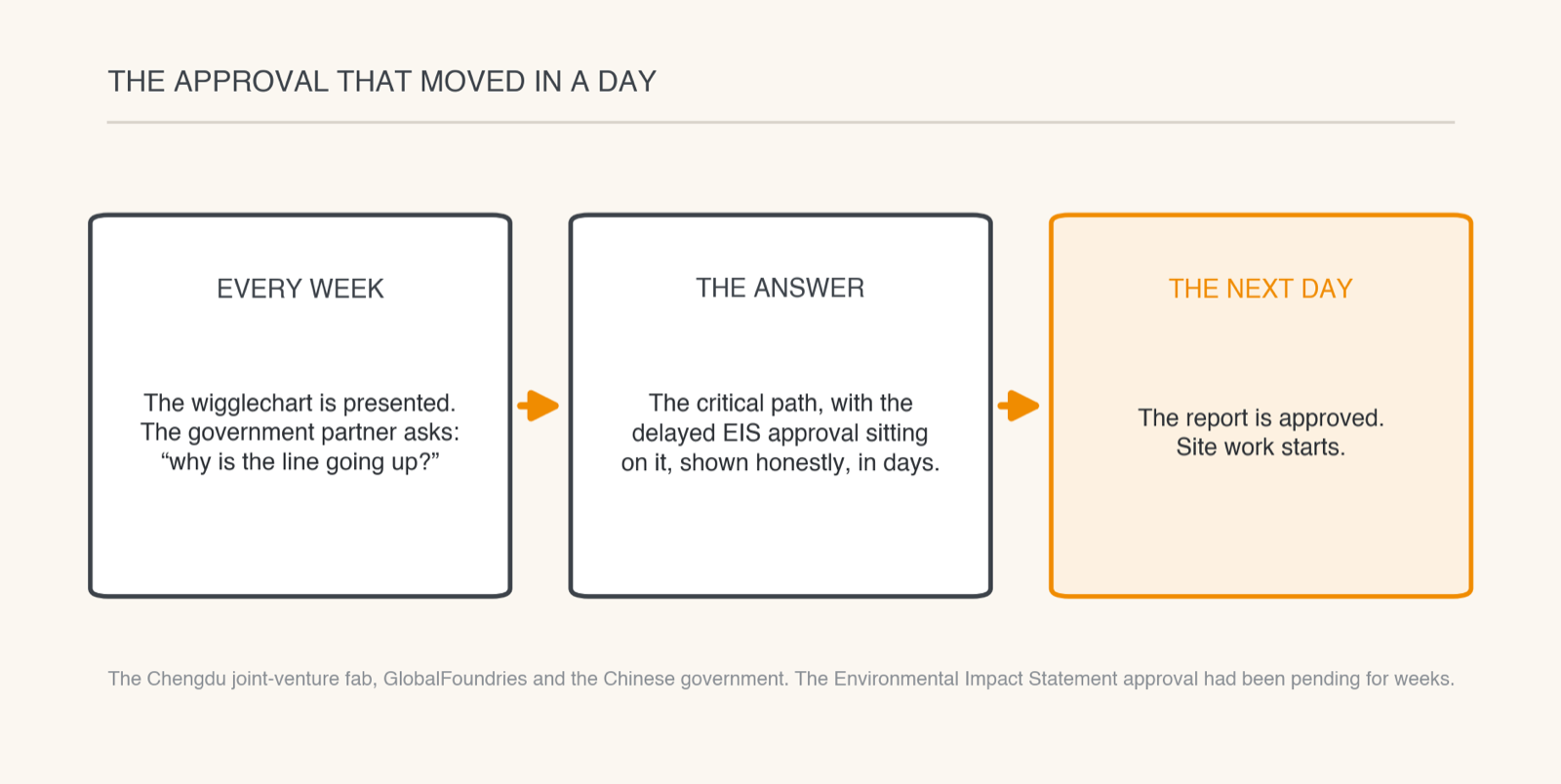 THE APPROVAL THAT MOVED IN A DAY

EVERY WEEK

The wigglechart is presented. The government partner asks: “why is the line going up?”

THE ANSWER

The critical path, with the delayed EIS approval sitting on it, shown honestly, in days.

THE NEXT DAY

The report is approved. Site work starts.

The Chengdu joint-venture fab, GlobalFoundries and the Chinese government. The Environmental Impact Statement approval had been pending for weeks.